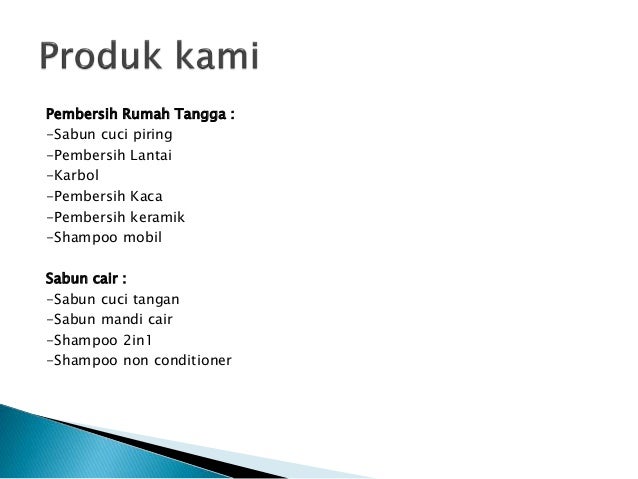 Produk kami

Pembersih Rumah Tangga :
-Sabun cuci piring
-Pembersih Lantai
-Karbol
-Pembersih Kaca
-Pembersih keramik
-Shampoo mobil

Sabun cair :
-Sabun cuci tangan
-Sabun mandi cair
-Shampoo 2in1
-Shampoo non conditioner